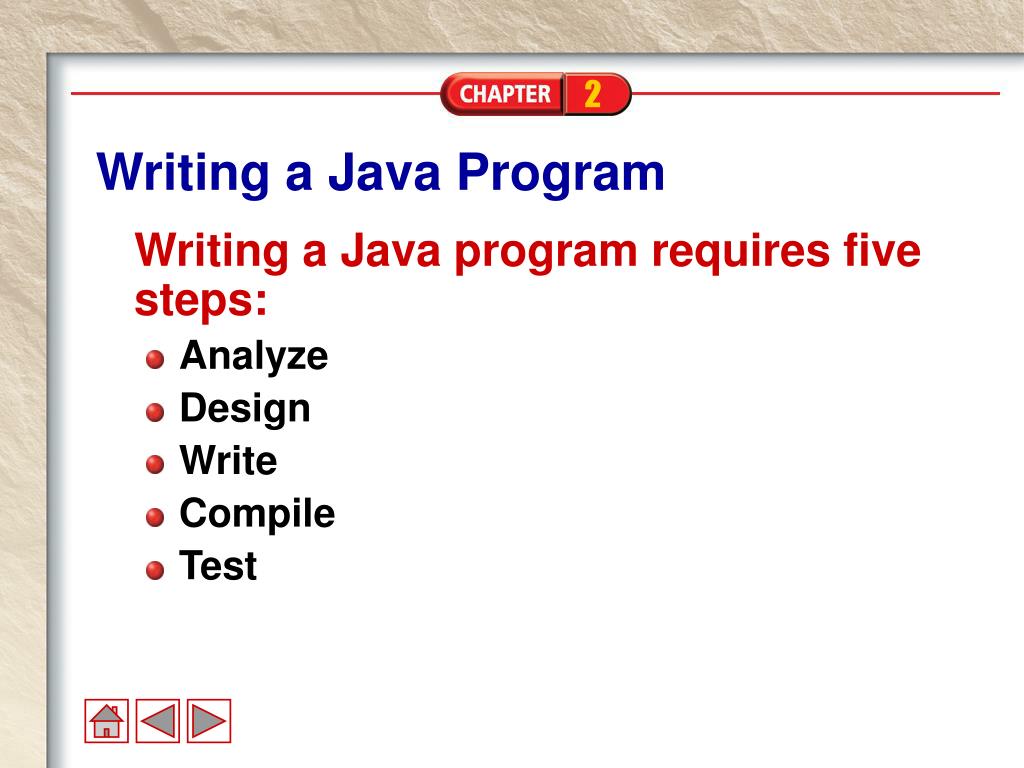 CHAPTER 2

Writing a Java Program

Writing a Java program requires five steps:

Analyze
Design
Write
Compile
Test